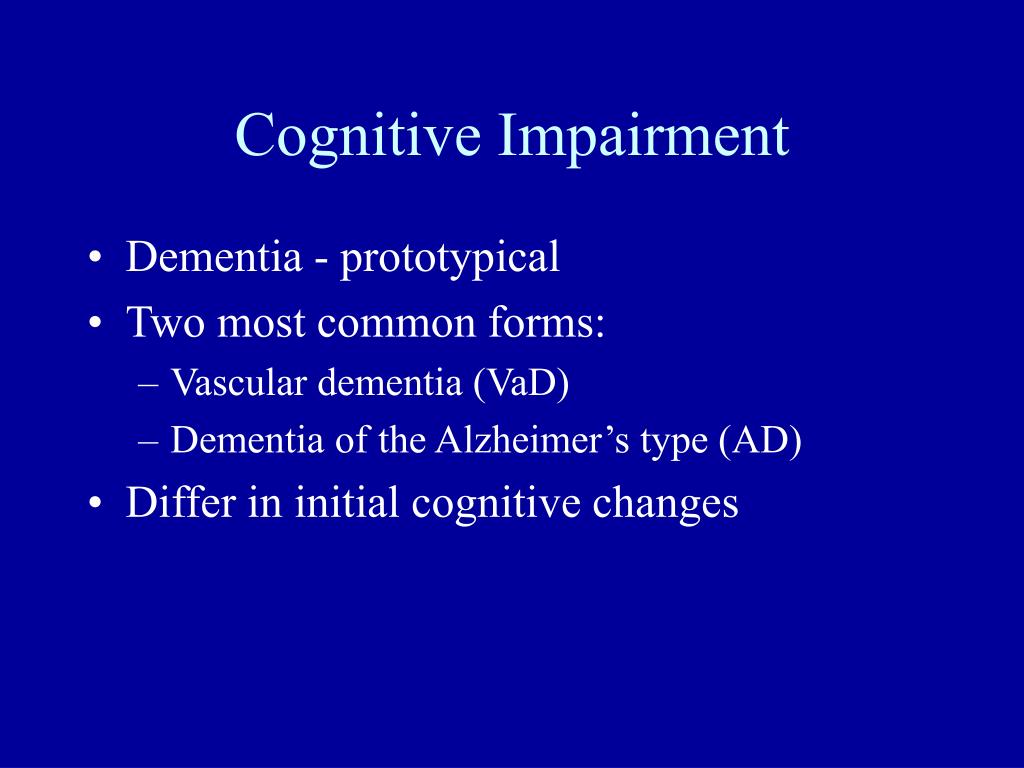 Cognitive Impairment

• Dementia - prototypical
• Two most common forms:
– Vascular dementia (VaD)
– Dementia of the Alzheimer’s type (AD)
• Differ in initial cognitive changes